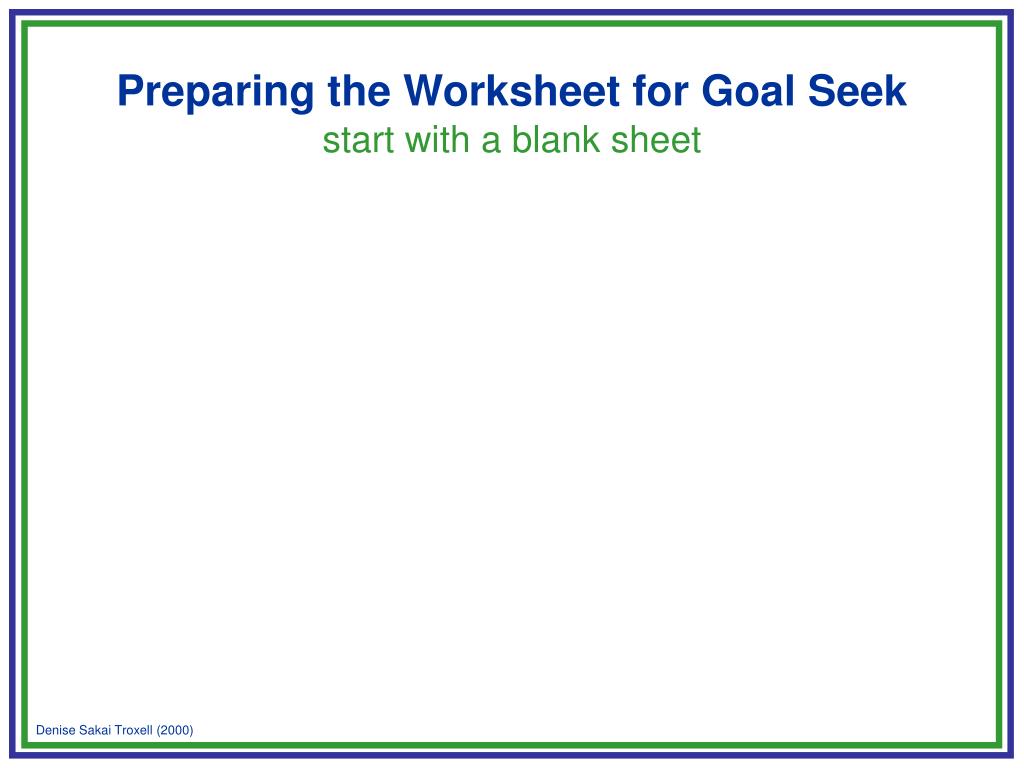 Preparing the Worksheet for Goal Seek
start with a blank sheet

Denise Sakai Troxell (2000)